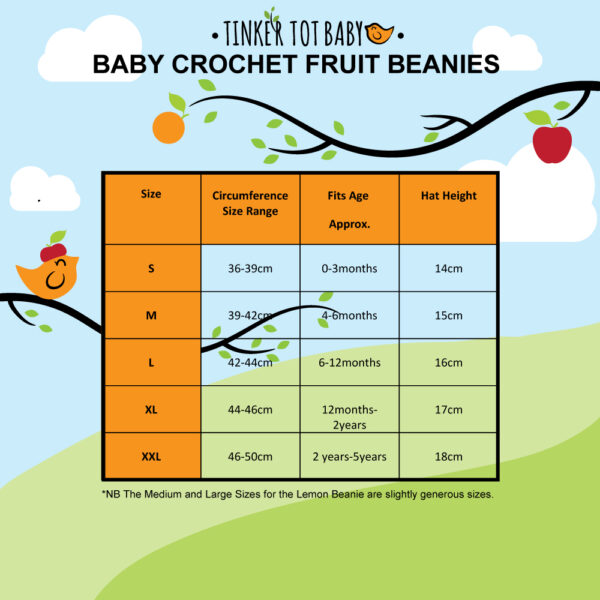 • TINKER TOT BABY •

BABY CROCHET FRUIT BEANIES

| Size | Circumference Size Range | Fits Age Approx. | Hat Height |
|---|---|---|---|
| S | 36-39cm | 0-3months | 14cm |
| M | 39-42cm | 4-6months | 15cm |
| L | 42-44cm | 6-12months | 16cm |
| XL | 44-46cm | 12months-2years | 17cm |
| XXL | 46-50cm | 2 years-5years | 18cm |

*NB The Medium and Large Sizes for the Lemon Beanie are slightly generous sizes.